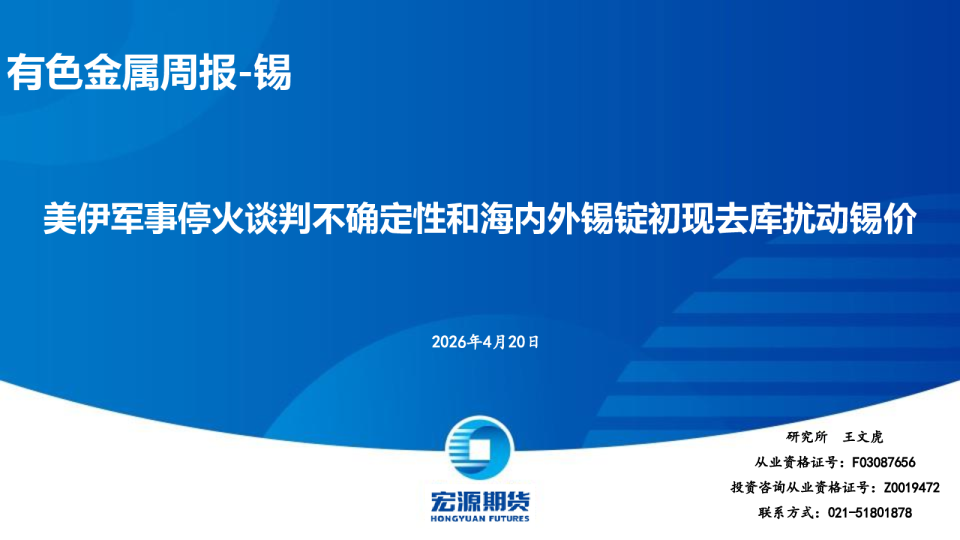 有色金属周报-锡

美伊军事停火谈判不确定性和海内外锡锭初现去库扰动锡价

2026年4月20日

宏源期货
HONGYUAN FUTURES

研究所 王文虎
从业资格证号：F03087656
投资咨询从业资格证号：Z0019472
联系方式：021-51801878